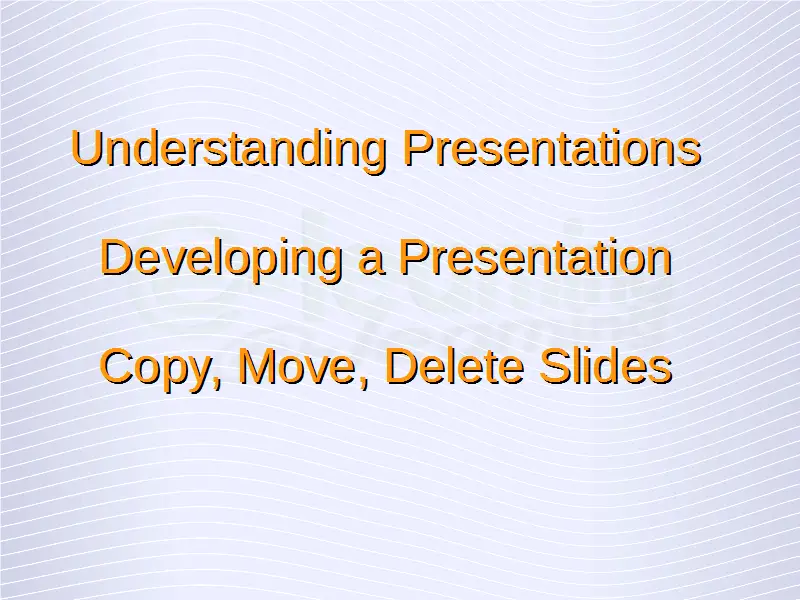 Understanding Presentations

Developing a Presentation

Copy, Move, Delete Slides